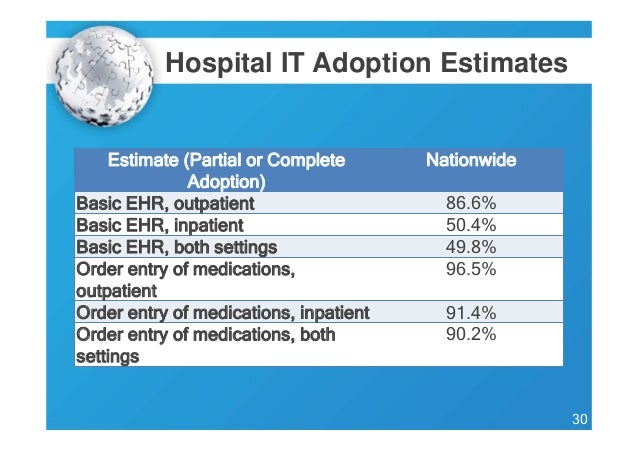 Hospital IT Adoption Estimates

| Estimate (Partial or Complete Adoption) | Nationwide |
|---|---|
| Basic EHR, outpatient | 86.6% |
| Basic EHR, inpatient | 50.4% |
| Basic EHR, both settings | 49.8% |
| Order entry of medications, outpatient | 96.5% |
| Order entry of medications, inpatient | 91.4% |
| Order entry of medications, both settings | 90.2% |

30